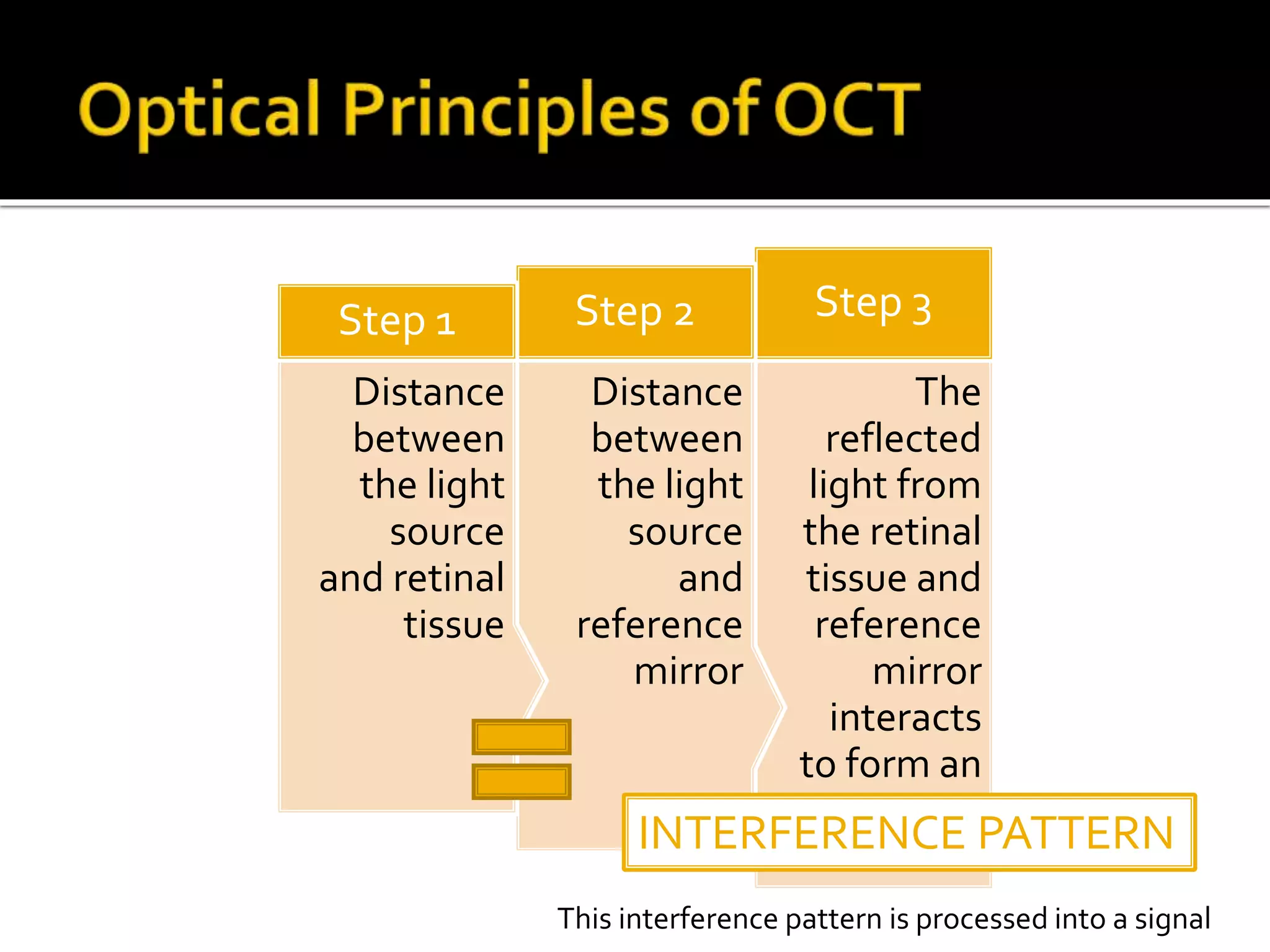 Optical Principles of OCT

Step 1

Distance between the light source and retinal tissue

Step 2

Distance between the light source and reference mirror

Step 3

The reflected light from the retinal tissue and reference mirror interacts to form an

INTERFERENCE PATTERN

This interference pattern is processed into a signal